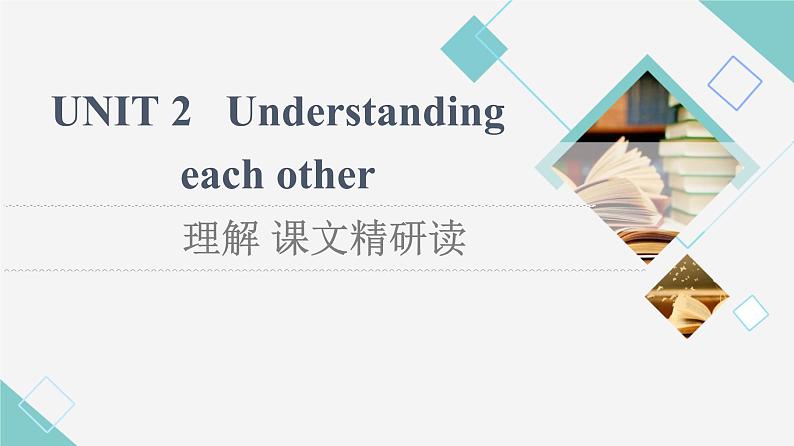 UNIT 2 Understanding each other

理解 课文精研读